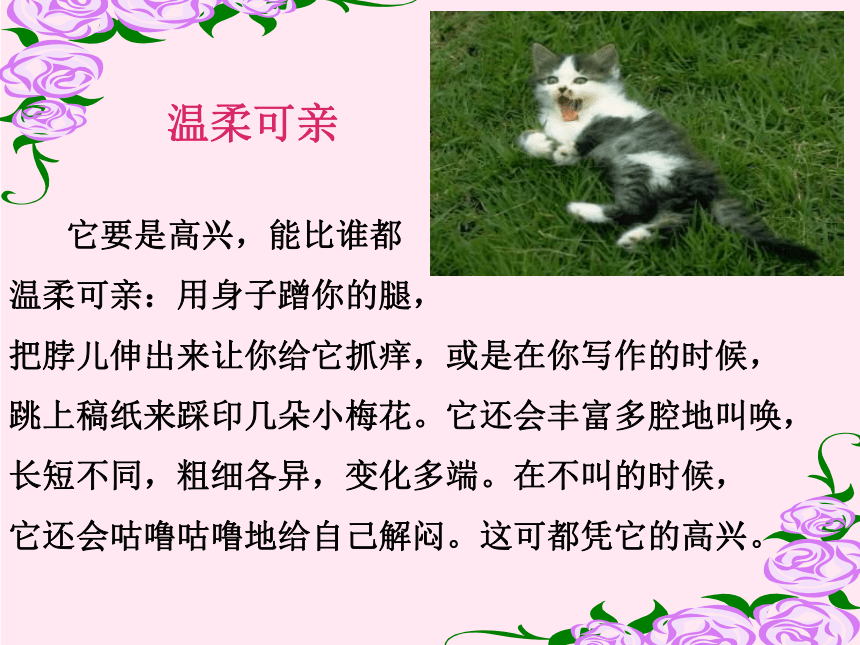 温柔可亲

它要是高兴，能比谁都温柔可亲：用身子蹭你的腿，把脖儿伸出来让你给它抓痒，或是在你写作的时候，跳上稿纸来踩印几朵小梅花。它还会丰富多腔地叫唤，长短不同，粗细各异，变化多端。在不叫的时候，它还会咕噜咕噜地给自己解闷。这可都凭它的高兴。